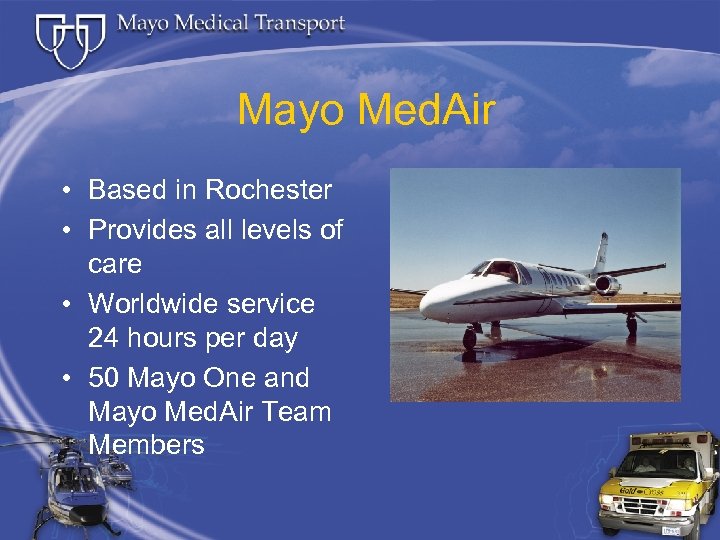 Mayo Medical Transport

Mayo MedAir

• Based in Rochester
• Provides all levels of care
• Worldwide service 24 hours per day
• 50 Mayo One and Mayo MedAir Team Members

Gold Cross